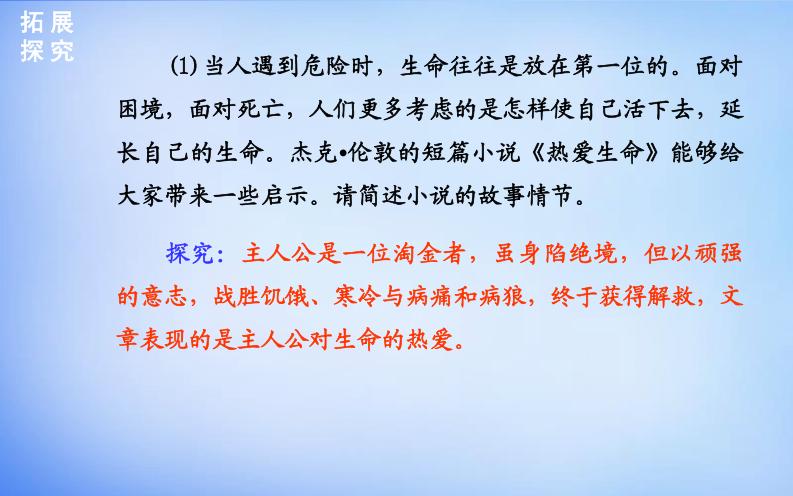 拓展
探究

(1)当人遇到危险时，生命往往是放在第一位的。面对困境，面对死亡，人们更多考虑的是怎样使自己活下去，延长自己的生命。杰克•伦敦的短篇小说《热爱生命》能够给大家带来一些启示。请简述小说的故事情节。

探究：主人公是一位淘金者，虽身陷绝境，但以顽强的意志，战胜饥饿、寒冷与病痛和病狼，终于获得解救，文章表现的是主人公对生命的热爱。